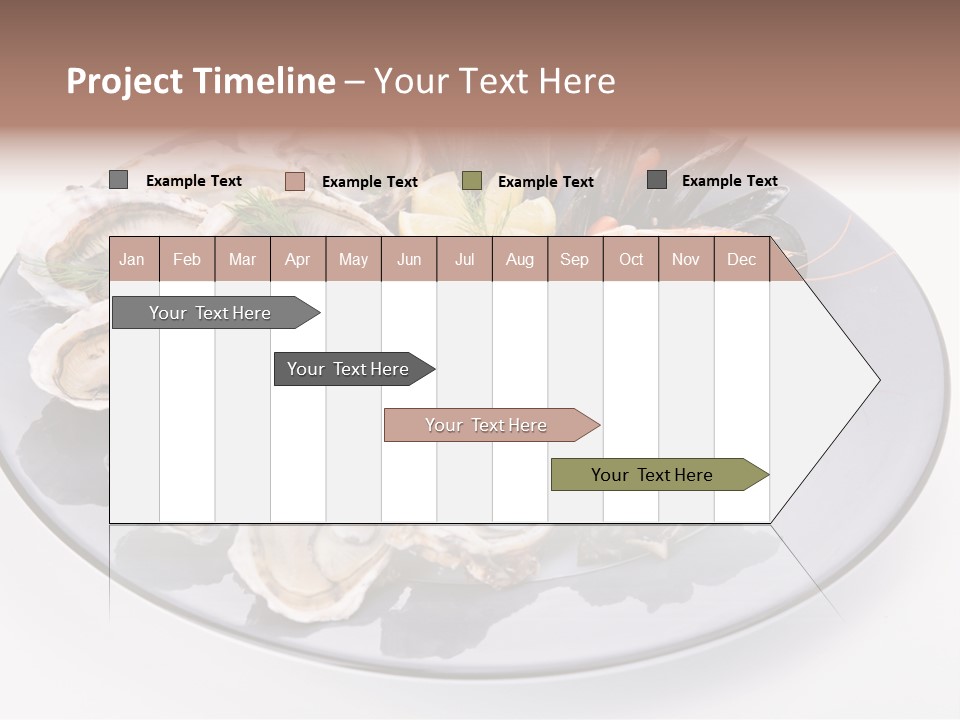 Project Timeline – Your Text Here

Example Text
Example Text
Example Text
Example Text

| Jan | Feb | Mar | Apr | May | Jun | Jul | Aug | Sep | Oct | Nov | Dec |
|---|---|---|---|---|---|---|---|---|---|---|---|

Your Text Here

Your Text Here

Your Text Here

Your Text Here